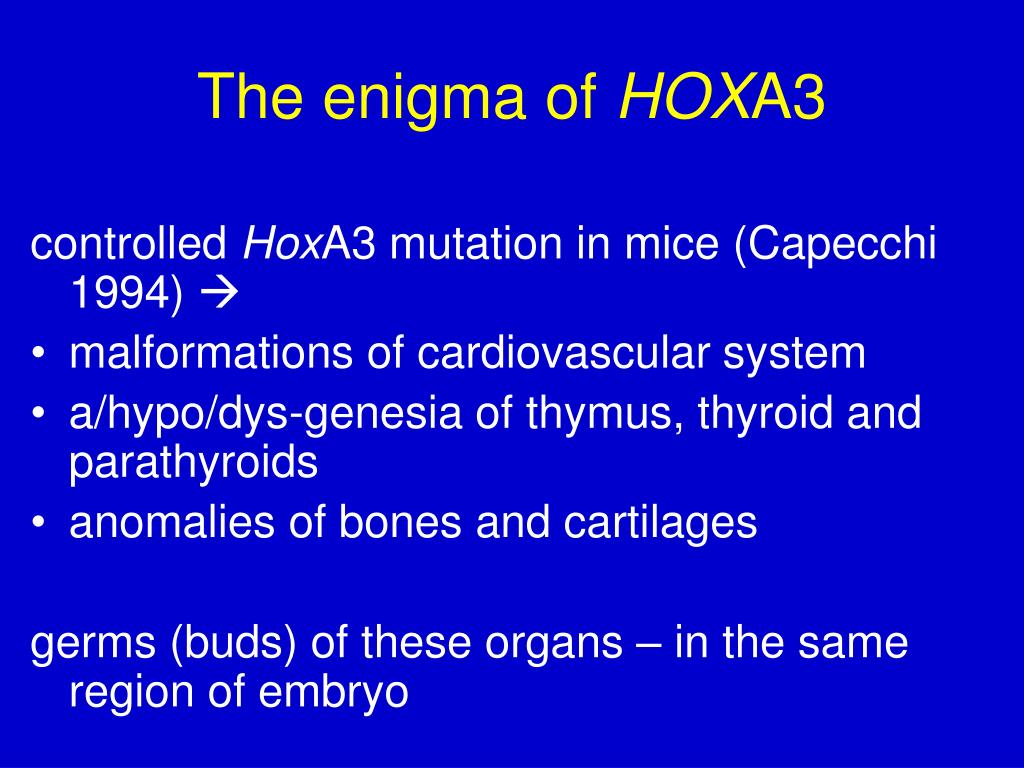 The enigma of HOXA3

controlled HoxA3 mutation in mice (Capecchi 1994) →

• malformations of cardiovascular system
• a/hypo/dys-genesia of thymus, thyroid and parathyroids
• anomalies of bones and cartilages

germs (buds) of these organs – in the same region of embryo